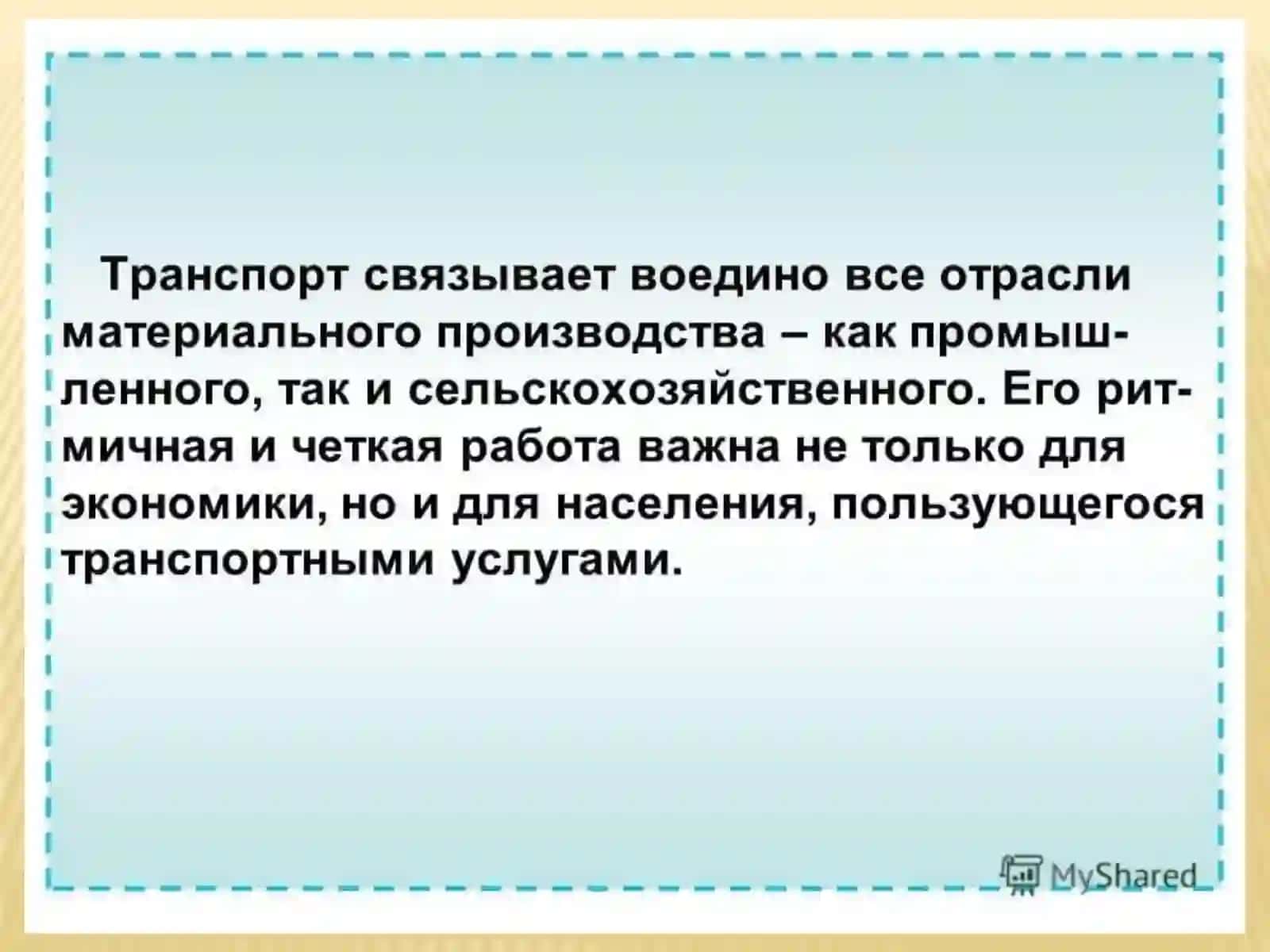 Транспорт связывает воедино все отрасли материального производства – как промышленного, так и сельскохозяйственного. Его ритмичная и четкая работа важна не только для экономики, но и для населения, пользующегося транспортными услугами.

MyShared